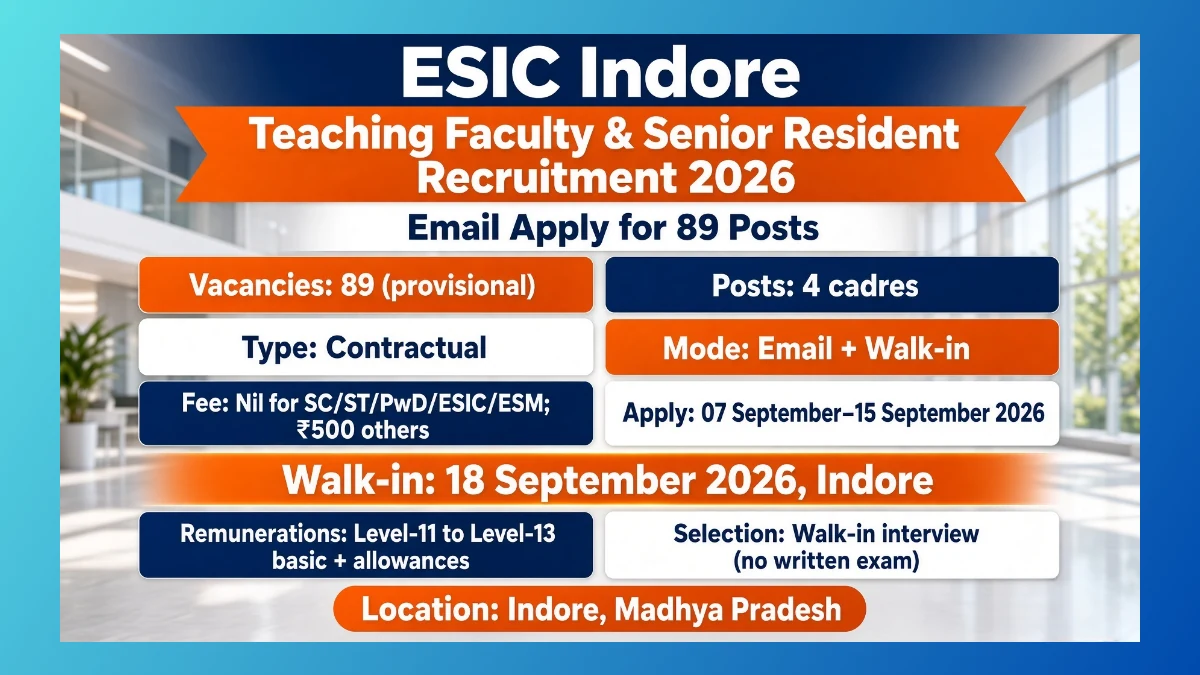 ESIC Indore

Teaching Faculty & Senior Resident Recruitment 2026

Email Apply for 89 Posts

Vacancies: 89 (provisional)

Posts: 4 cadres

Type: Contractual

Mode: Email + Walk-in

Fee: Nil for SC/ST/PwD/ESIC/ESM; ₹500 others

Apply: 07 September–15 September 2026

Walk-in: 18 September 2026, Indore

Remunerations: Level-11 to Level-13 basic + allowances

Selection: Walk-in interview (no written exam)

Location: Indore, Madhya Pradesh